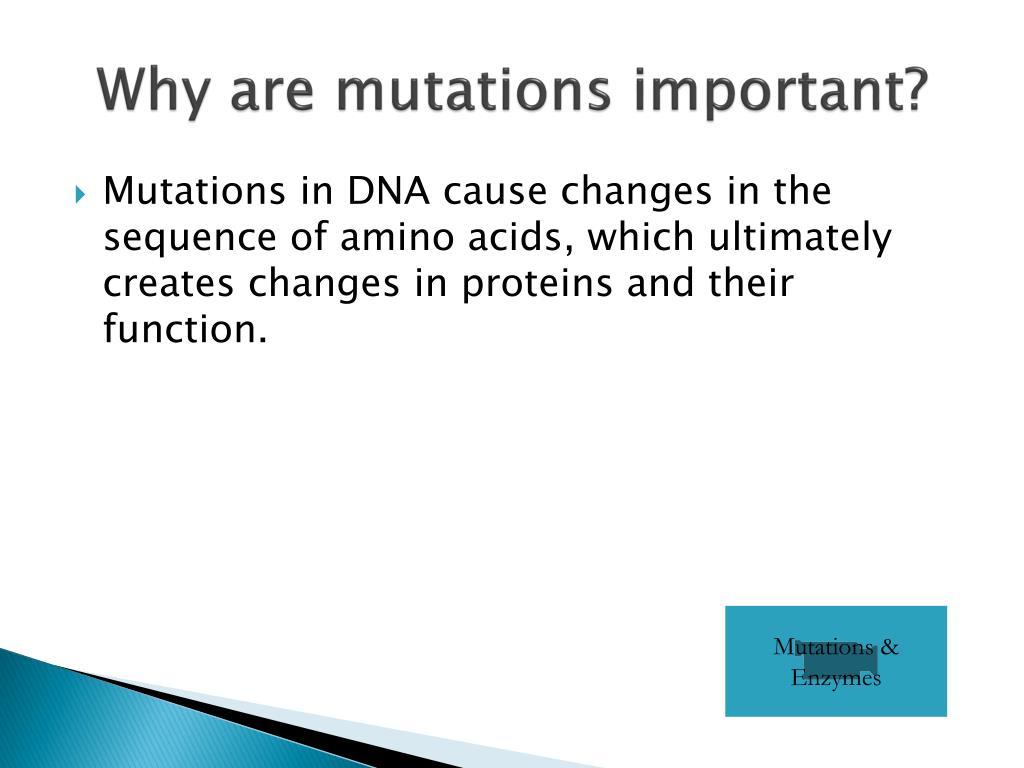 Why are mutations important?

Mutations in DNA cause changes in the sequence of amino acids, which ultimately creates changes in proteins and their function.

Mutations & Enzymes